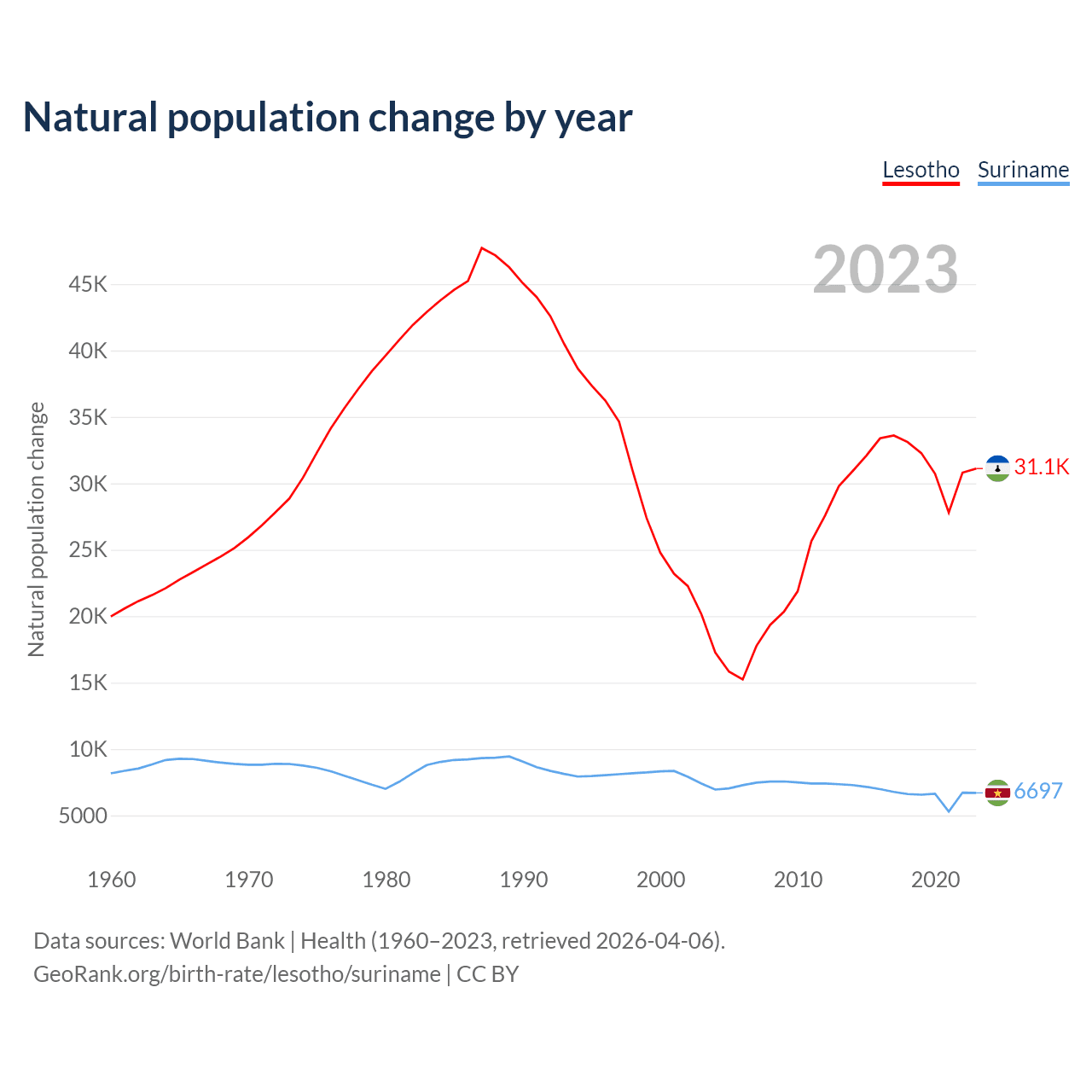 Natural population change by year

Lesotho Suriname

2023

Natural population change

45K
40K
35K
30K
25K
20K
15K
10K
5000

31.1K
6697

1960 1970 1980 1990 2000 2010 2020

Data sources: World Bank | Health (1960–2023, retrieved 2026-04-06).
GeoRank.org/birth-rate/lesotho/suriname | CC BY